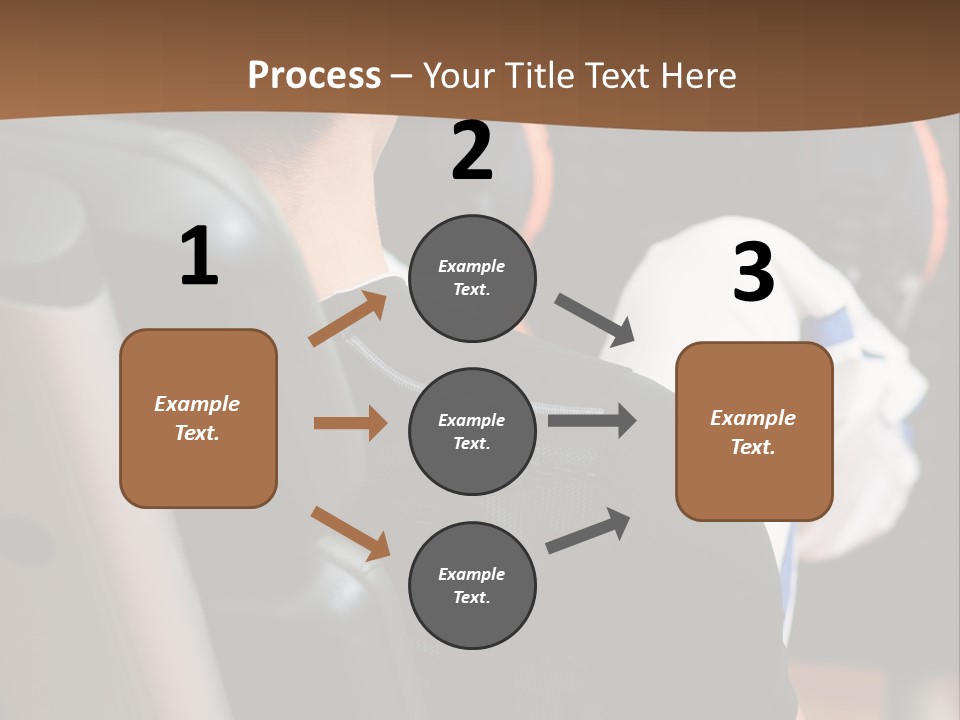 Process – Your Title Text Here

1

Example Text.

2

Example Text.

Example Text.

Example Text.

3

Example Text.